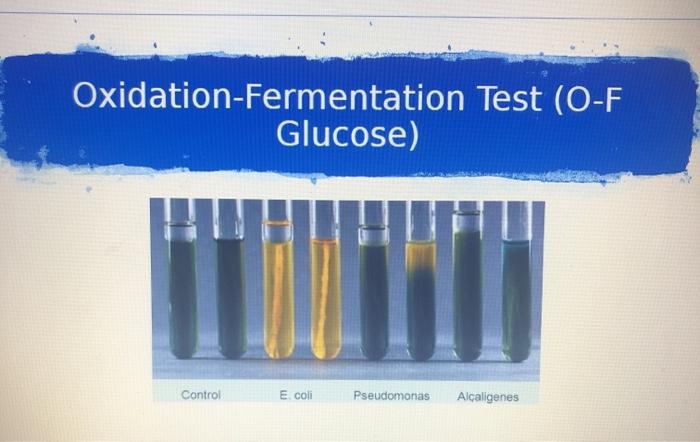 Oxidation-Fermentation Test (O-F Glucose)

Control
E. coli
Pseudomonas
Alcaligenes